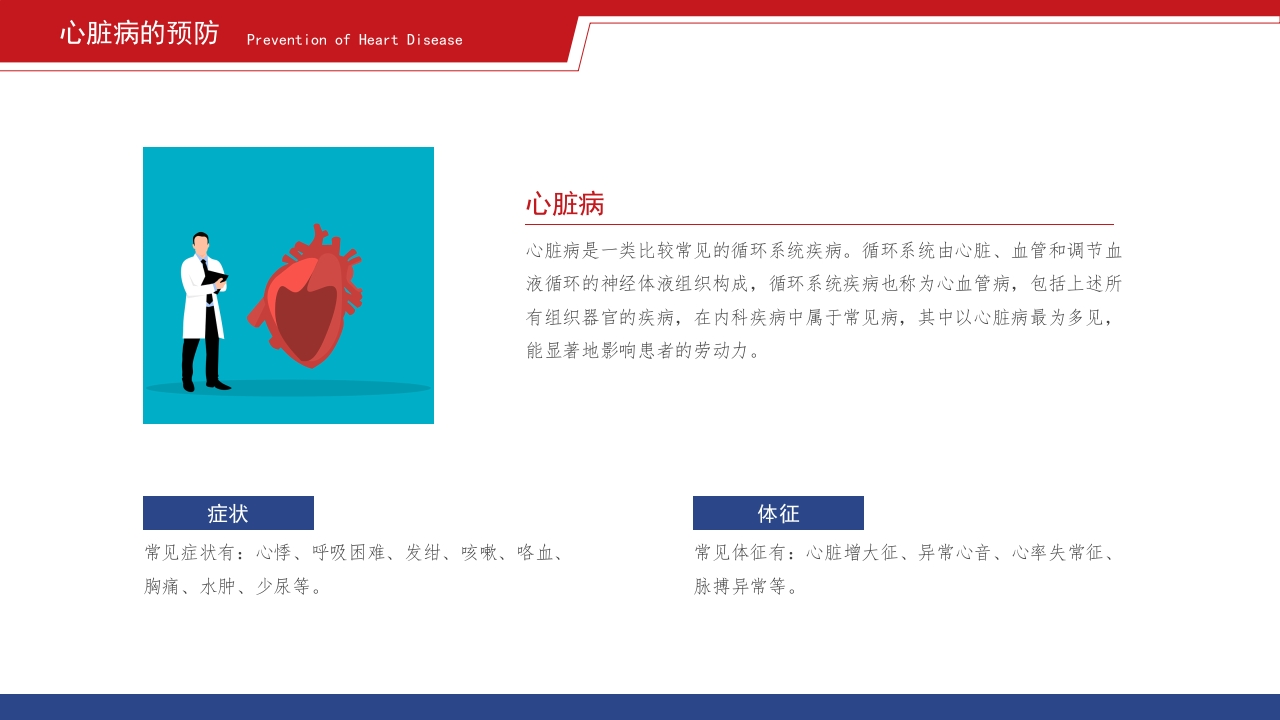 心脏病的预防 Prevention of Heart Disease

心脏病

心脏病是一类比较常见的循环系统疾病。循环系统由心脏、血管和调节血液循环的神经体液组织构成，循环系统疾病也称为心血管病，包括上述所有组织器官的疾病，在内科疾病中属于常见病，其中以心脏病最为多见，能显著地影响患者的劳动力。

症状

常见症状有：心悸、呼吸困难、发绀、咳嗽、咯血、胸痛、水肿、少尿等。

体征

常见体征有：心脏增大征、异常心音、心率失常征、脉搏异常等。